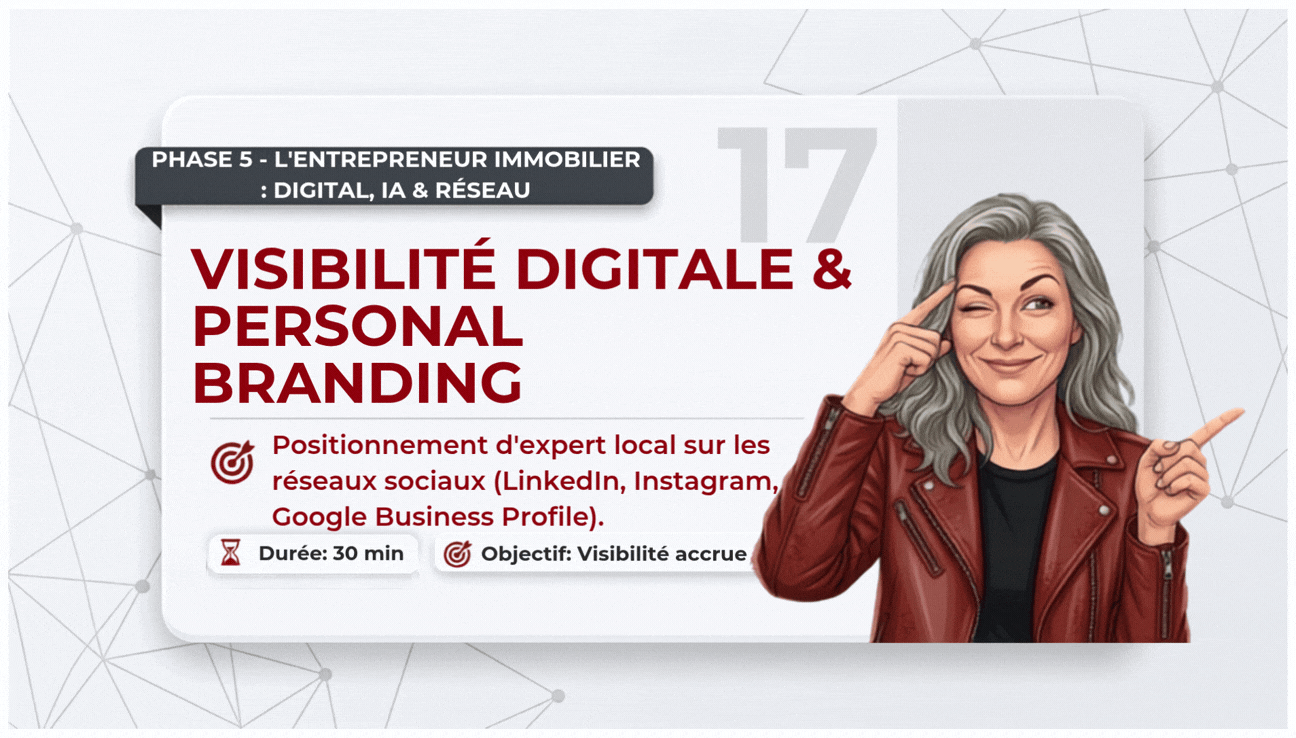 PHASE 5 - L'ENTREPRENEUR IMMOBILIER : DIGITAL, IA & RÉSEAU

17

VISIBILITÉ DIGITALE & PERSONAL BRANDING

Positionnement d'expert local sur les réseaux sociaux (LinkedIn, Instagram, Google Business Profile).

Durée: 30 min

Objectif: Visibilité accrue